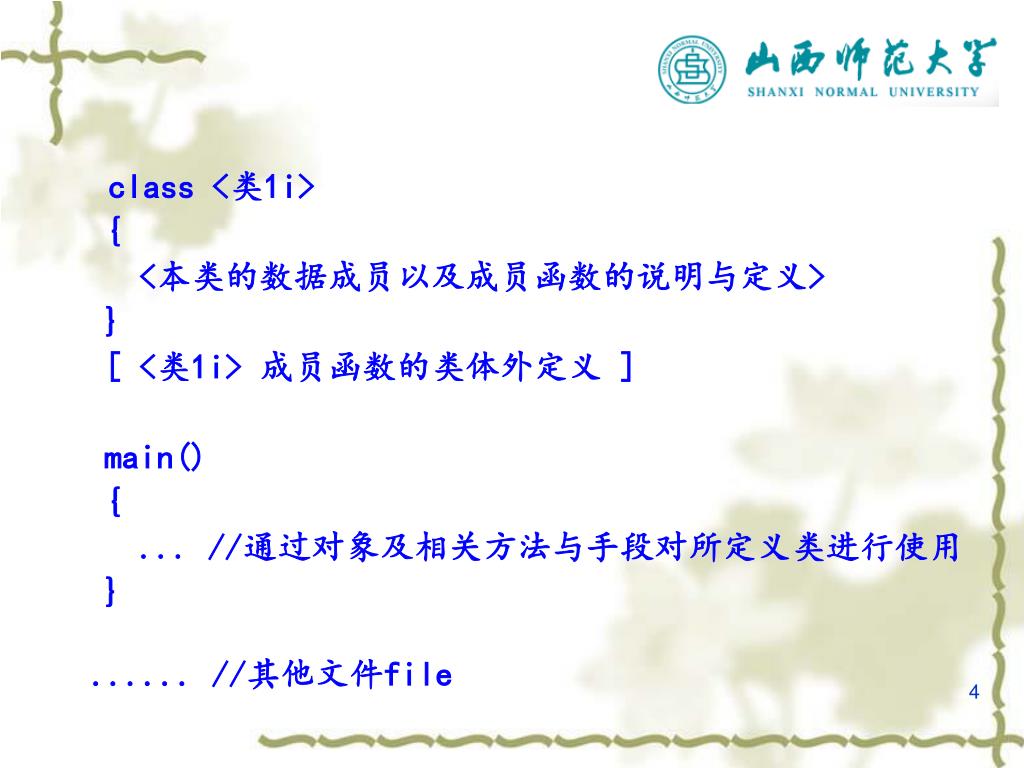 山西师范大学
SHANXI NORMAL UNIVERSITY

class <类1i>
{
<本类的数据成员以及成员函数的说明与定义>
}
[ <类1i> 成员函数的类体外定义 ]

main()
{
... //通过对象及相关方法与手段对所定义类进行使用
}

...... //其他文件file

4